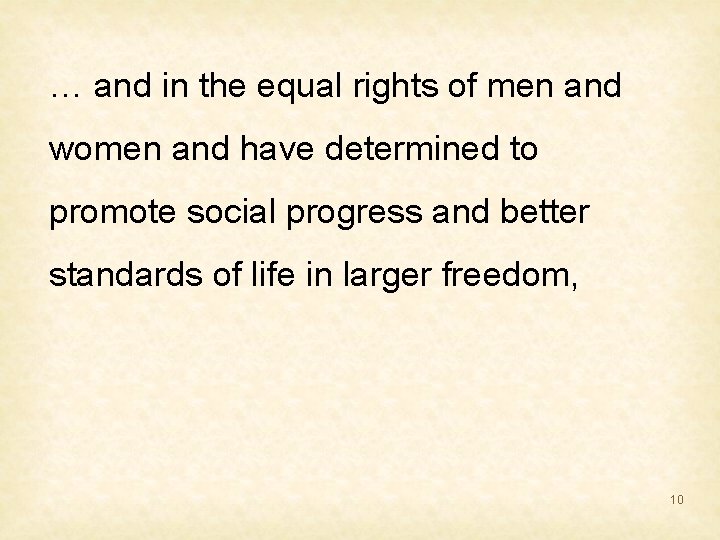 … and in the equal rights of men and women and have determined to promote social progress and better standards of life in larger freedom,

10